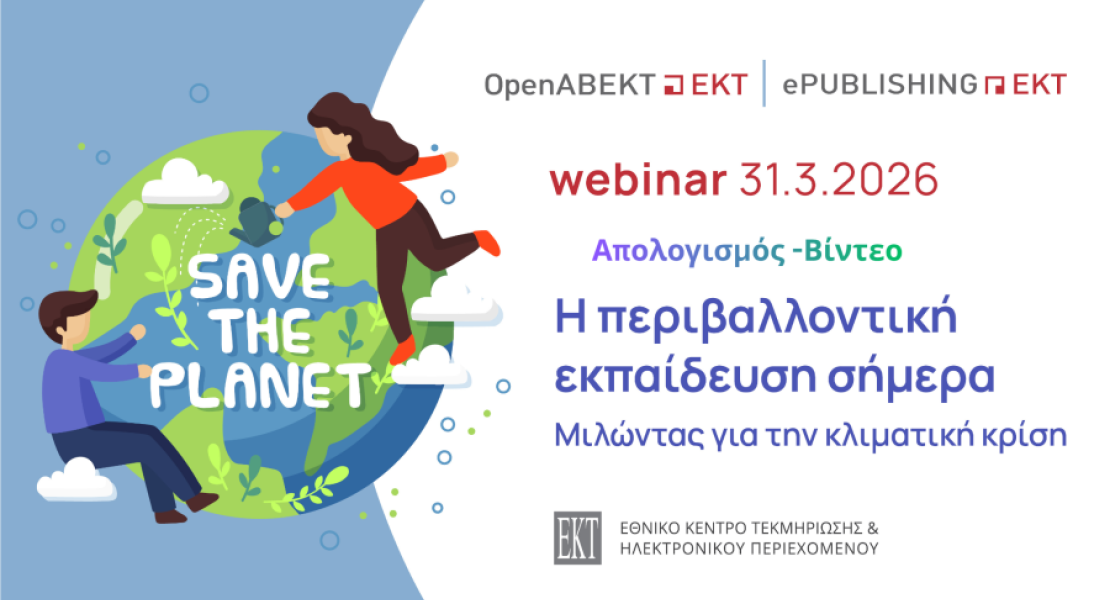 SAVE THE PLANET

OpenABEKT EKT | ePUBLISHING EKT

webinar 31.3.2026

Απολογισμός -Βίντεο

Η περιβαλλοντική εκπαίδευση σήμερα

Μιλώντας για την κλιματική κρίση

EKT ΕΘΝΙΚΟ ΚΕΝΤΡΟ ΤΕΚΜΗΡΙΩΣΗΣ & ΗΛΕΚΤΡΟΝΙΚΟΥ ΠΕΡΙΕΧΟΜΕΝΟΥ